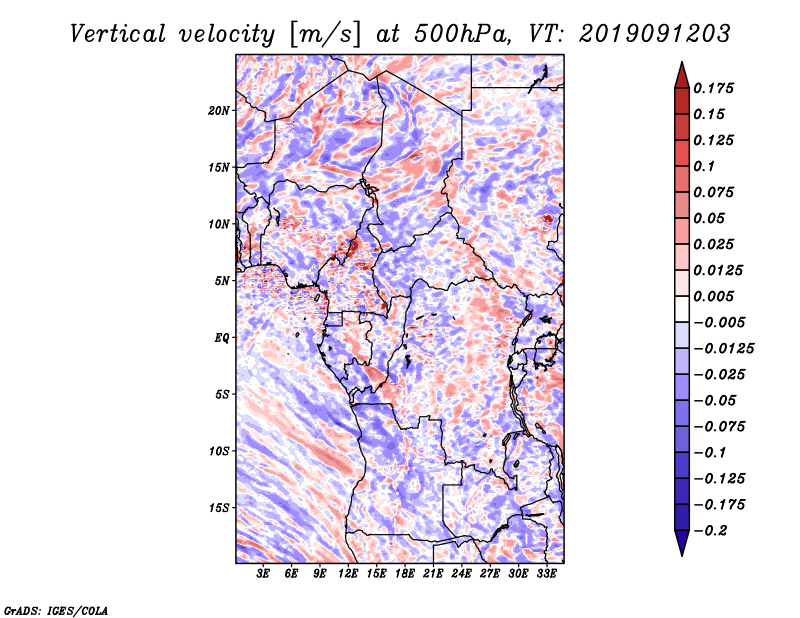 Vertical velocity [m/s] at 500hPa, VT: 2019091203

20N
15N
10N
5N
EQ
5S
10S
15S

3E 6E 9E 12E 15E 18E 21E 24E 27E 30E 33E

0.175
0.15
0.125
0.1
0.075
0.05
0.025
0.0125
0.005
−0.005
−0.0125
−0.025
−0.05
−0.075
−0.1
−0.125
−0.175
−0.2

GrADS: IGES/COLA